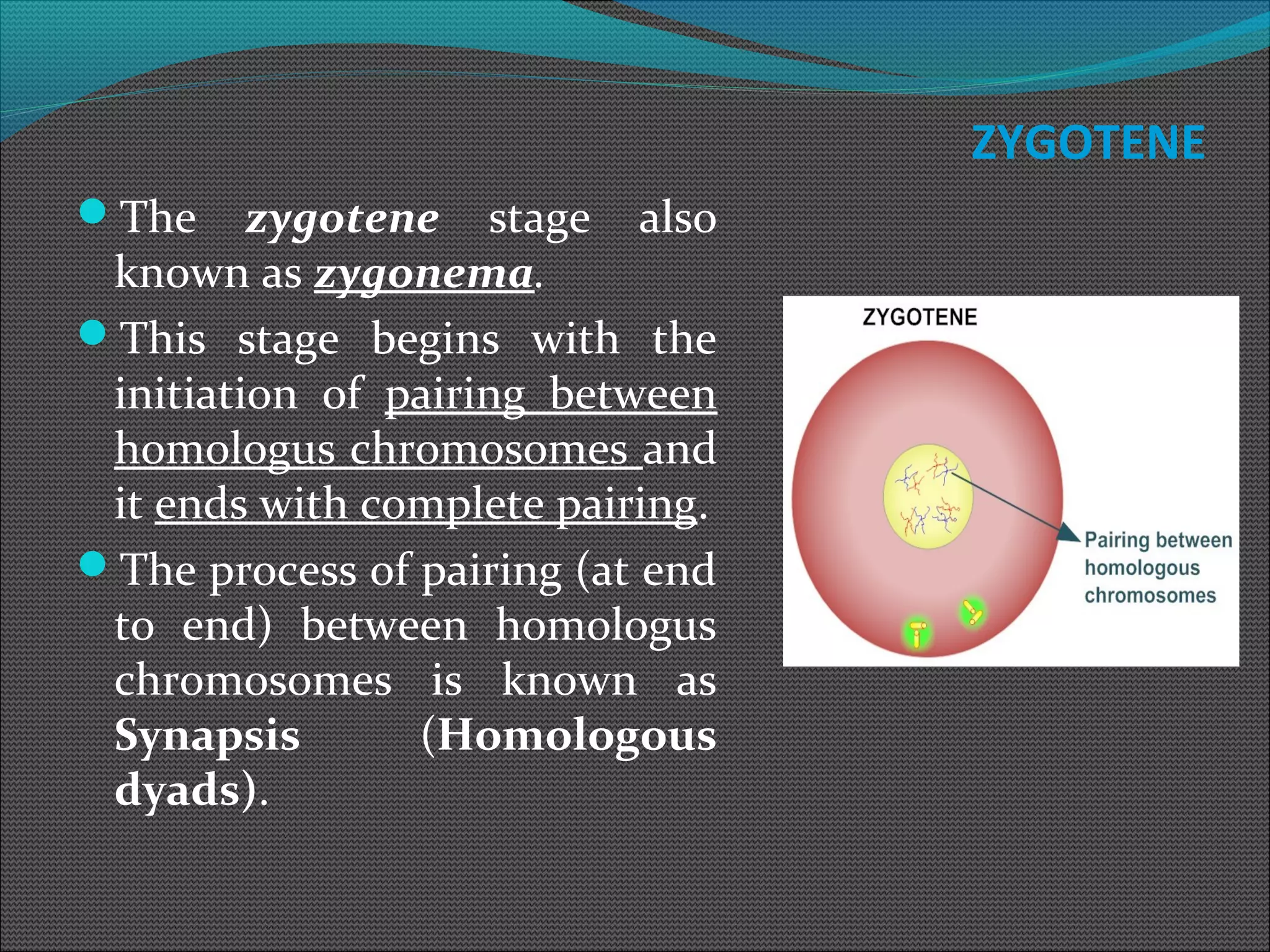 ZYGOTENE

The zygotene stage also known as zygonema.

This stage begins with the initiation of pairing between homologus chromosomes and it ends with complete pairing.

The process of pairing (at end to end) between homologus chromosomes is known as Synapsis (Homologous dyads).

ZYGOTENE

Pairing between homologous chromosomes